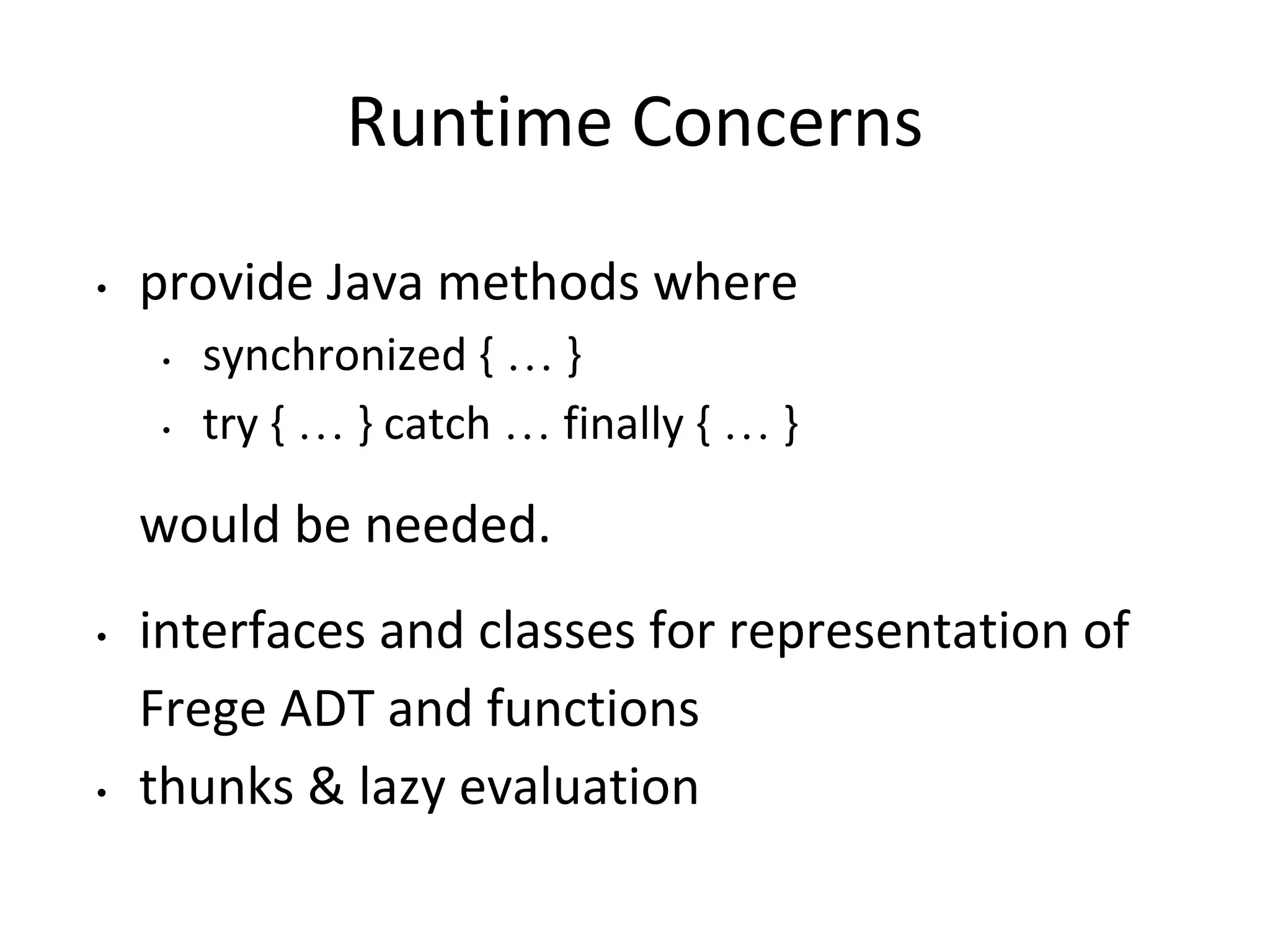 Runtime Concerns

• provide Java methods where
  • synchronized { … }
  • try { … } catch … finally { … }

would be needed.

• interfaces and classes for representation of Frege ADT and functions
• thunks & lazy evaluation